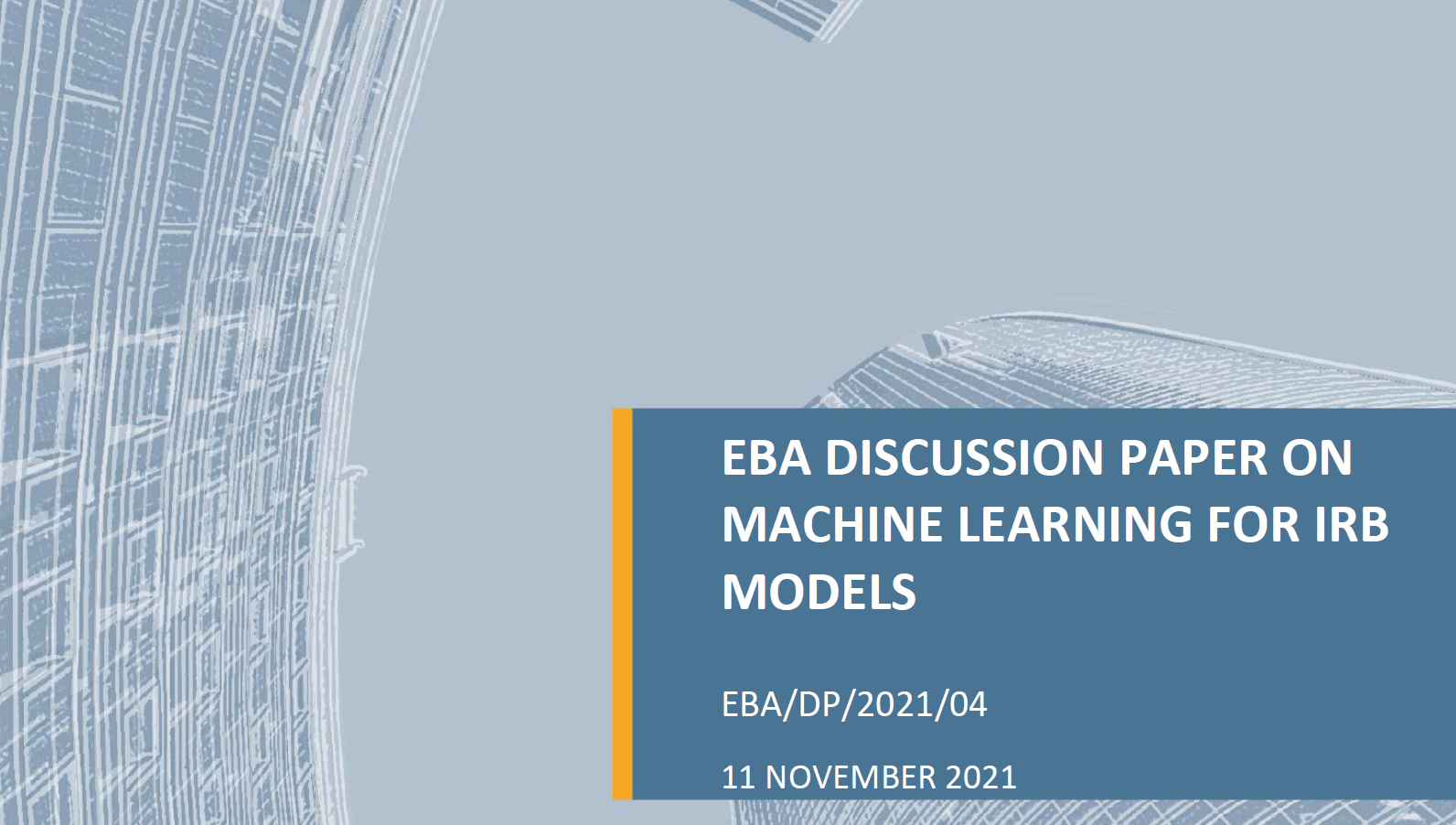 EBA DISCUSSION PAPER ON MACHINE LEARNING FOR IRB MODELS

EBA/DP/2021/04

11 NOVEMBER 2021